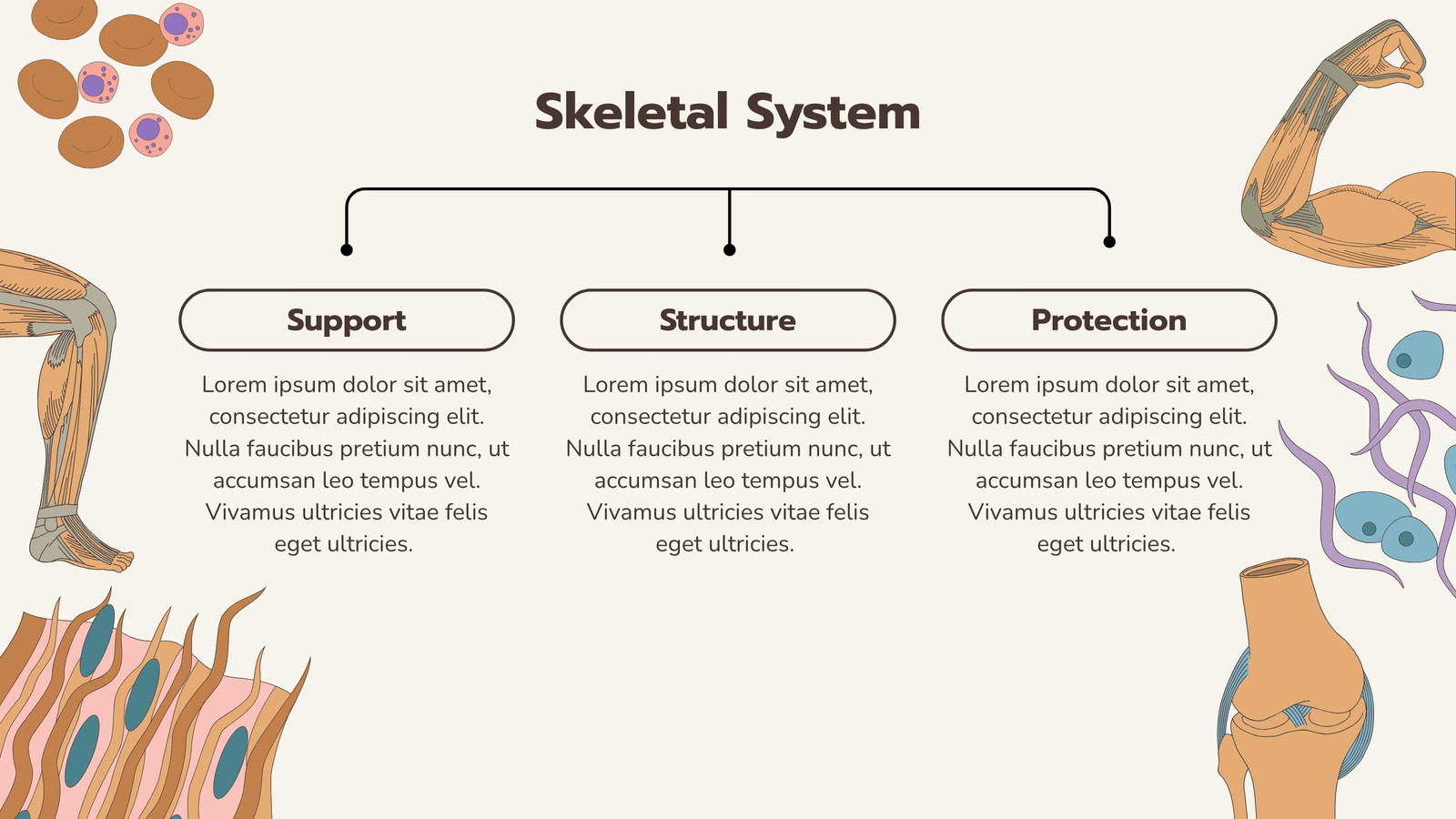 Skeletal System

Support

Lorem ipsum dolor sit amet, consectetur adipiscing elit. Nulla faucibus pretium nunc, ut accumsan leo tempus vel. Vivamus ultricies vitae felis eget ultricies.

Structure

Lorem ipsum dolor sit amet, consectetur adipiscing elit. Nulla faucibus pretium nunc, ut accumsan leo tempus vel. Vivamus ultricies vitae felis eget ultricies.

Protection

Lorem ipsum dolor sit amet, consectetur adipiscing elit. Nulla faucibus pretium nunc, ut accumsan leo tempus vel. Vivamus ultricies vitae felis eget ultricies.